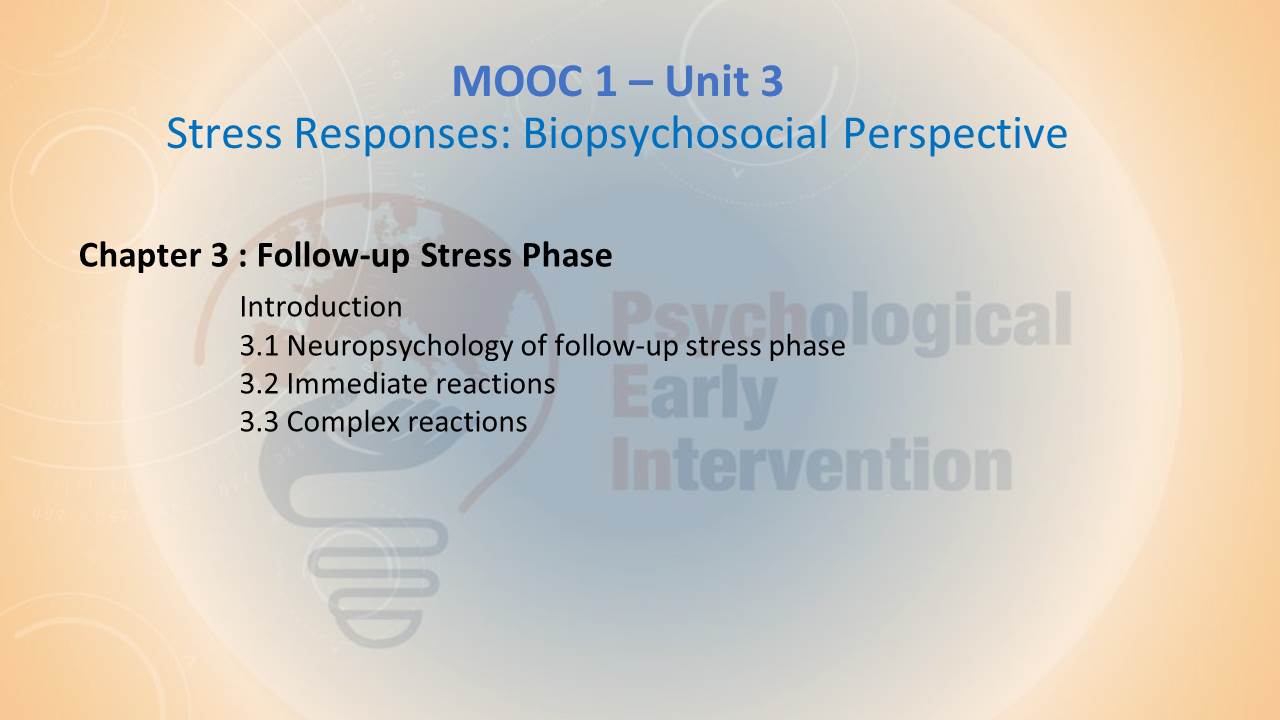 MOOC 1 – Unit 3
Stress Responses: Biopsychosocial Perspective

Chapter 3 : Follow-up Stress Phase

Introduction
3.1 Neuropsychology of follow-up stress phase
3.2 Immediate reactions
3.3 Complex reactions

Psychological Early Intervention